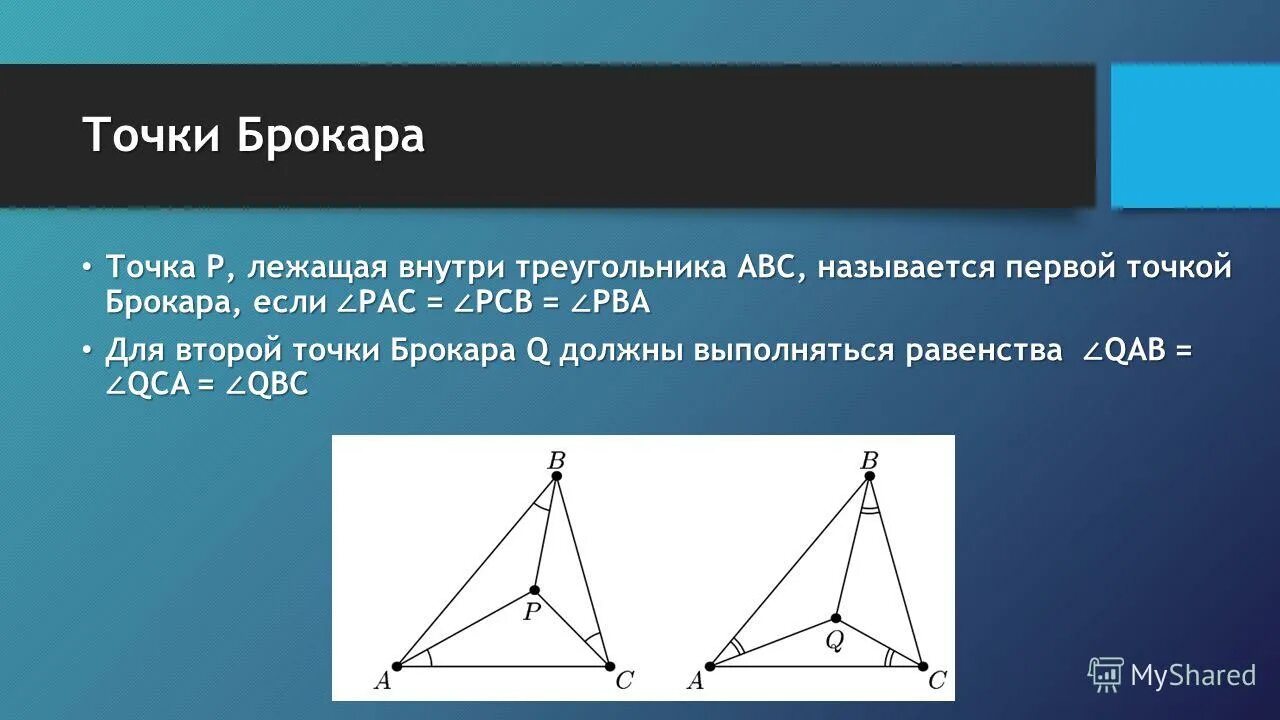 Точки Брокара

• Точка P, лежащая внутри треугольника ABC, называется первой точкой Брокара, если $\angle PAC = \angle PCB = \angle PBA$

• Для второй точки Брокара Q должны выполняться равенства $\angle QAB = \angle QCA = \angle QBC$

B
P
A
C

B
Q
A
C

MyShared